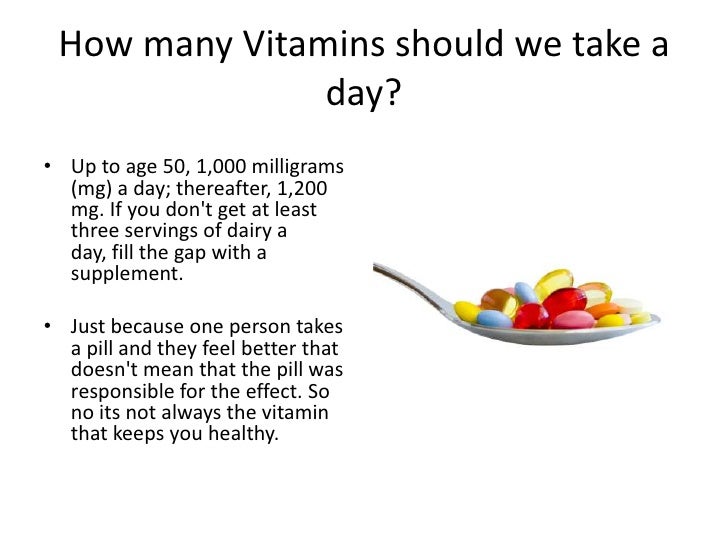 How many Vitamins should we take a day?

• Up to age 50, 1,000 milligrams (mg) a day; thereafter, 1,200 mg. If you don't get at least three servings of dairy a day, fill the gap with a supplement.

• Just because one person takes a pill and they feel better that doesn't mean that the pill was responsible for the effect. So no its not always the vitamin that keeps you healthy.